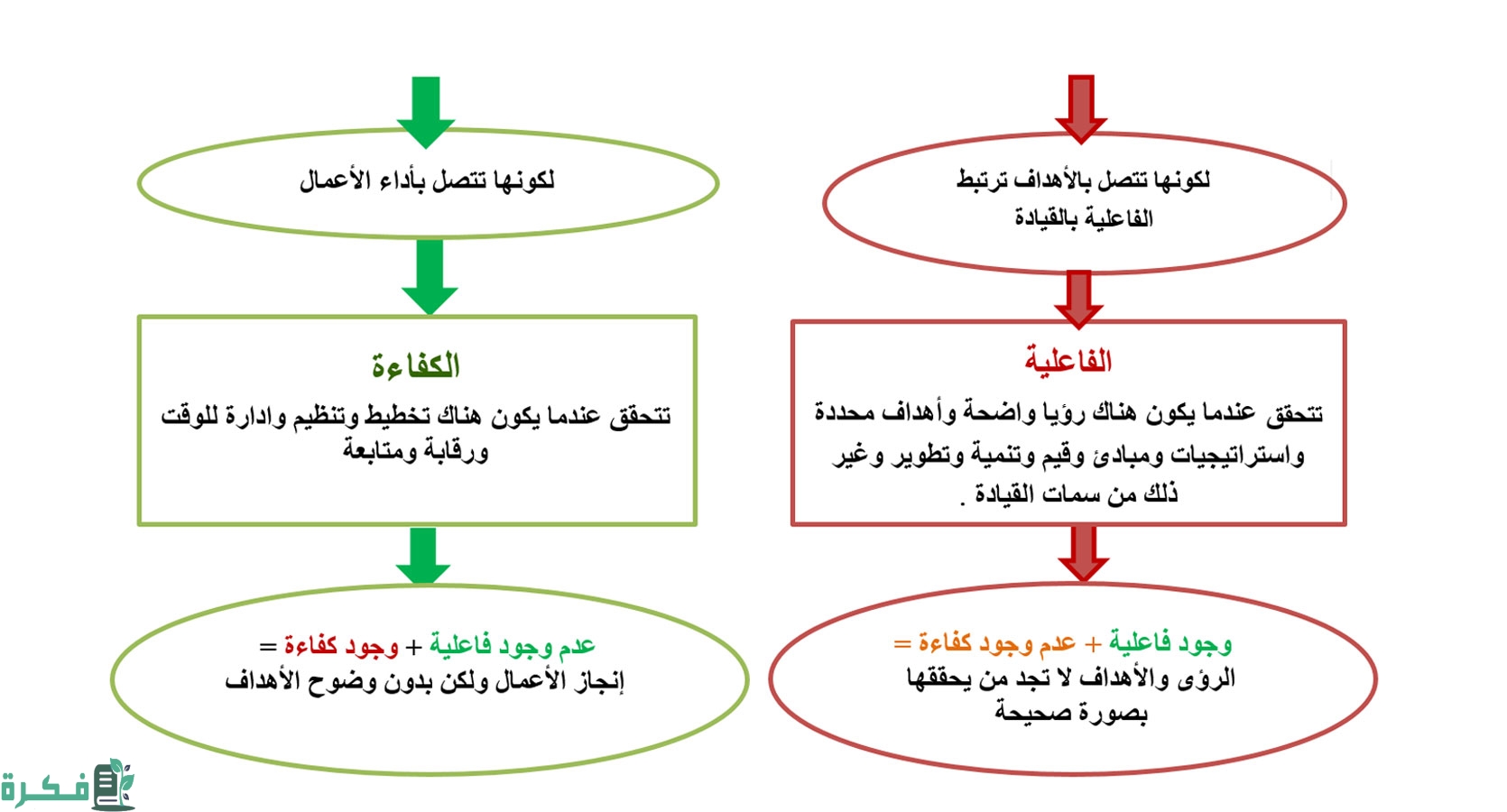 لكونها تتصل بالأهداف ترتبط الفاعلية بالقيادة

الفاعلية

تتحقق عندما يكون هناك رؤيا واضحة وأهداف محددة واستراتيجيات ومبادئ وقيم وتنمية وتطوير وغير ذلك من سمات القيادة .

وجود فاعلية + عدم وجود كفاءة =
الرؤى والأهداف لا تجد من يحققها بصورة صحيحة

لكونها تتصل بأداء الأعمال

الكفاءة

تتحقق عندما يكون هناك تخطيط وتنظيم وادارة للوقت ورقابة ومتابعة

عدم وجود فاعلية + وجود كفاءة =
إنجاز الأعمال ولكن بدون وضوح الأهداف

فكرة